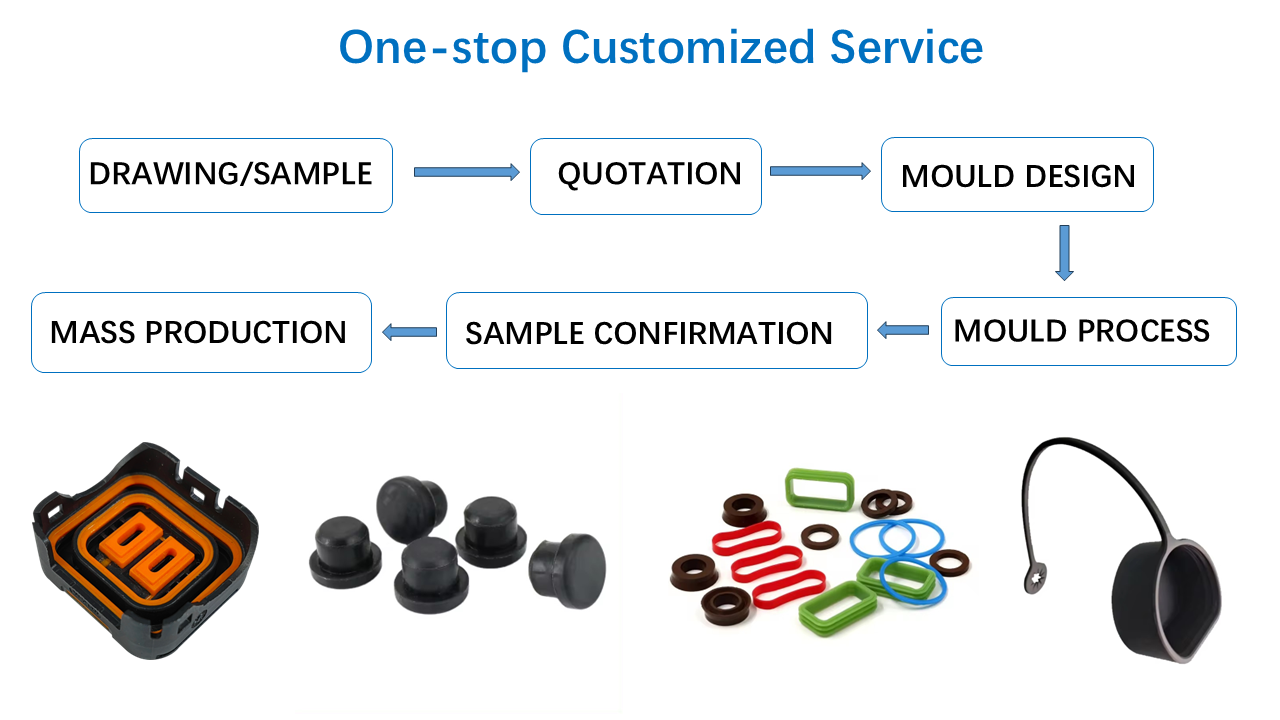 One-stop Customized Service

DRAWING/SAMPLE

QUOTATION

MOULD DESIGN

MOULD PROCESS

SAMPLE CONFIRMATION

MASS PRODUCTION